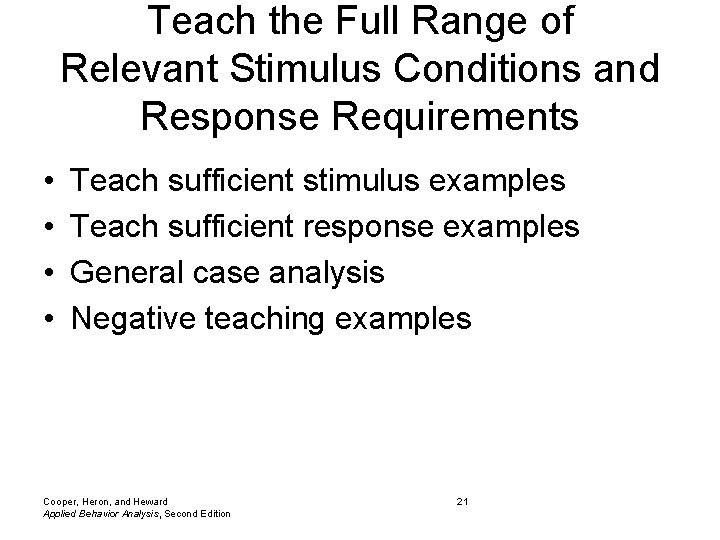 Teach the Full Range of Relevant Stimulus Conditions and Response Requirements

• Teach sufficient stimulus examples
• Teach sufficient response examples
• General case analysis
• Negative teaching examples

Cooper, Heron, and Heward
Applied Behavior Analysis, Second Edition

21